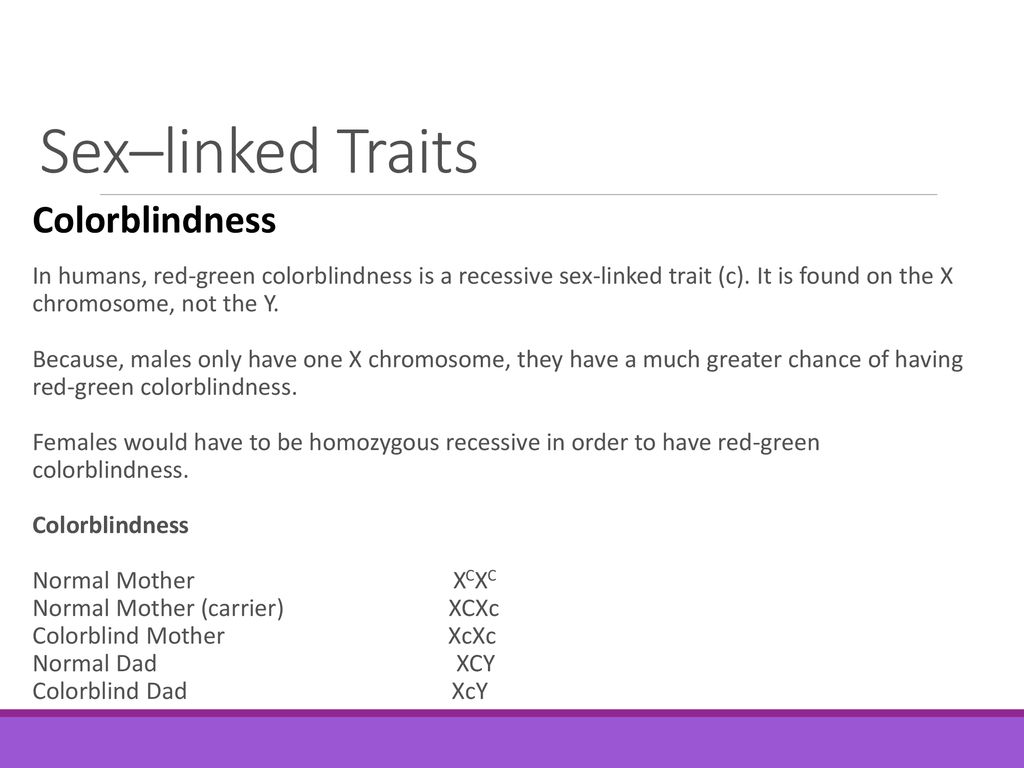 Sex–linked Traits

Colorblindness

In humans, red-green colorblindness is a recessive sex-linked trait (c). It is found on the X chromosome, not the Y.

Because, males only have one X chromosome, they have a much greater chance of having red-green colorblindness.

Females would have to be homozygous recessive in order to have red-green colorblindness.

Colorblindness

Normal Mother $X^CX^C$
Normal Mother (carrier) XCXc
Colorblind Mother XcXc
Normal Dad XCY
Colorblind Dad XcY